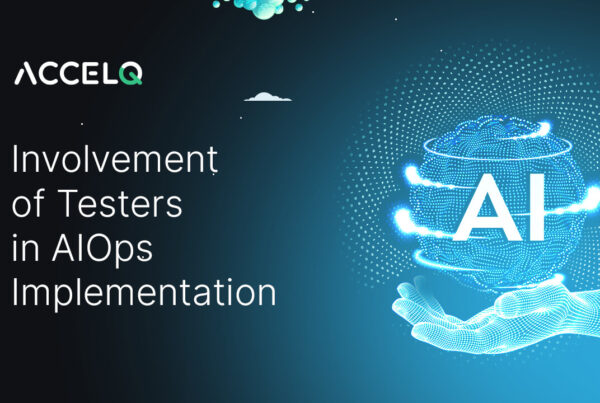 ACCELQ

Involvement of Testers in AIOps Implementation

AI